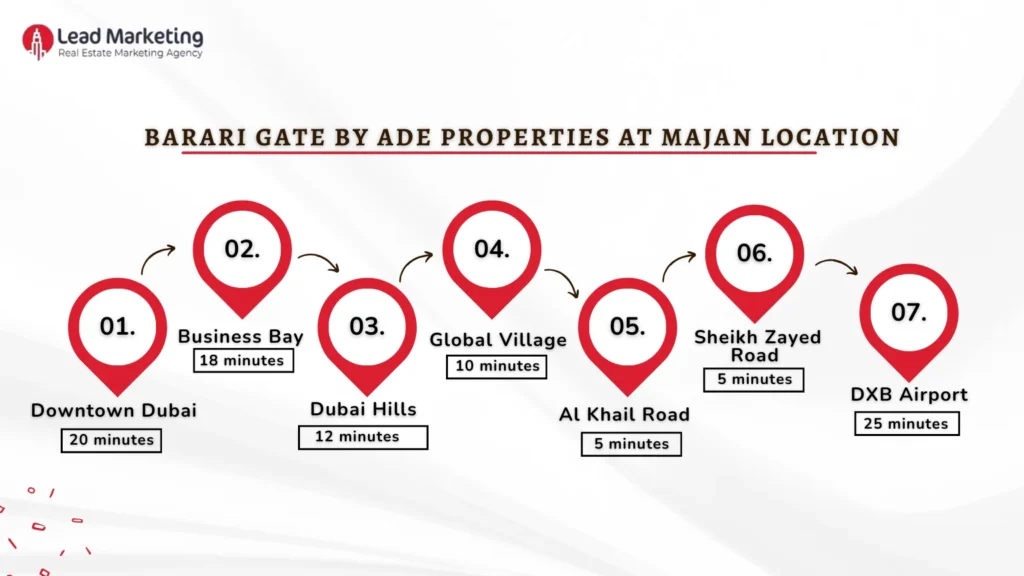 Lead Marketing
Real Estate Marketing Agency

BARARI GATE BY ADE PROPERTIES AT MAJAN LOCATION

01.
Downtown Dubai
20 minutes

02.
Business Bay
18 minutes

03.
Dubai Hills
12 minutes

04.
Global Village
10 minutes

05.
Al Khail Road
5 minutes

06.
Sheikh Zayed Road
5 minutes

07.
DXB Airport
25 minutes